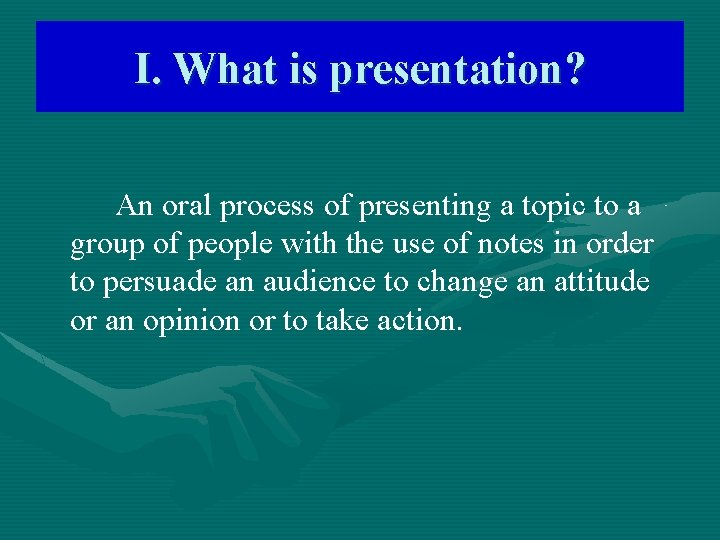 I. What is presentation?

An oral process of presenting a topic to a group of people with the use of notes in order to persuade an audience to change an attitude or an opinion or to take action.